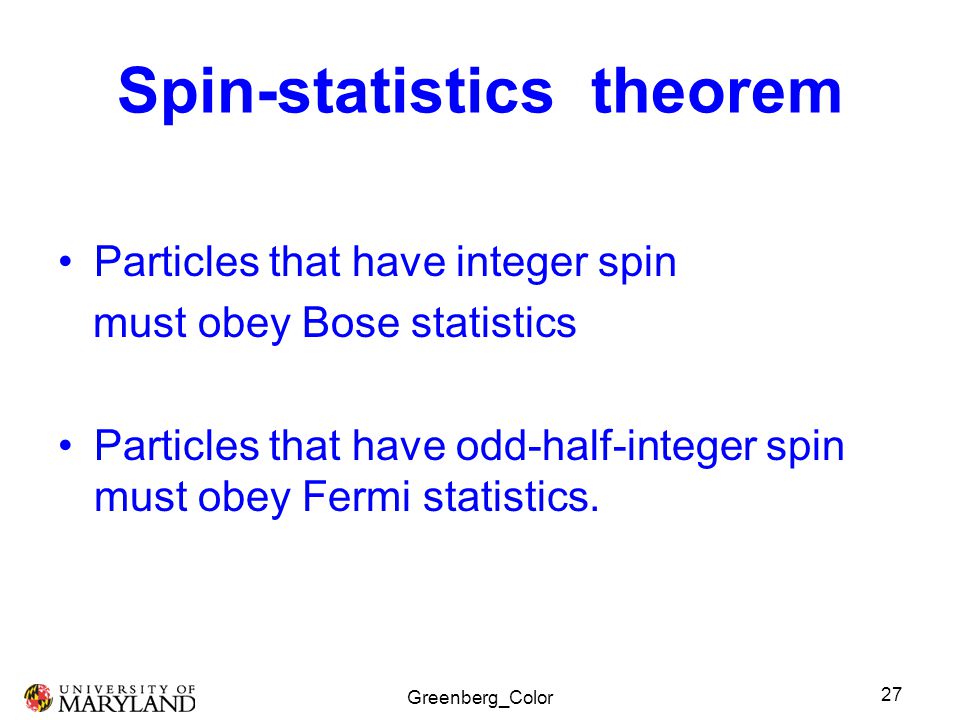 Spin-statistics theorem

• Particles that have integer spin must obey Bose statistics

• Particles that have odd-half-integer spin must obey Fermi statistics.

UNIVERSITY OF MARYLAND

Greenberg_Color

27